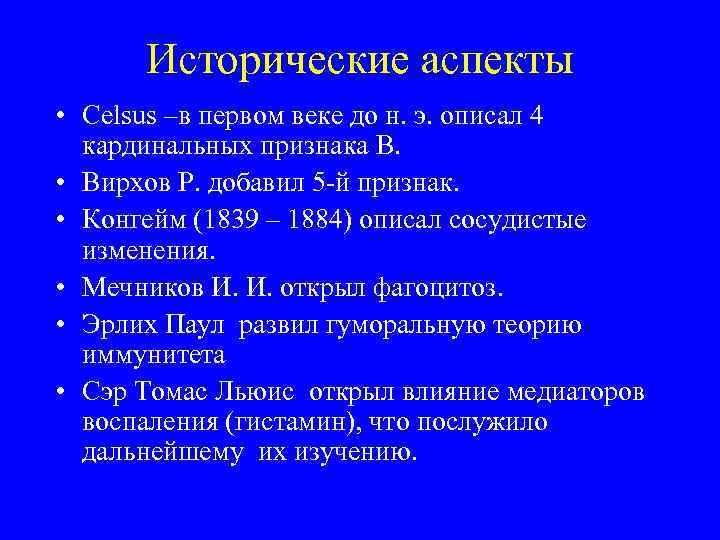 Исторические аспекты

• Celsus –в первом веке до н. э. описал 4 кардинальных признака В.
• Вирхов Р. добавил 5-й признак.
• Конгейм (1839 – 1884) описал сосудистые изменения.
• Мечников И. И. открыл фагоцитоз.
• Эрлих Паул развил гуморальную теорию иммунитета
• Сэр Томас Льюис открыл влияние медиаторов воспаления (гистамин), что послужило дальнейшему их изучению.